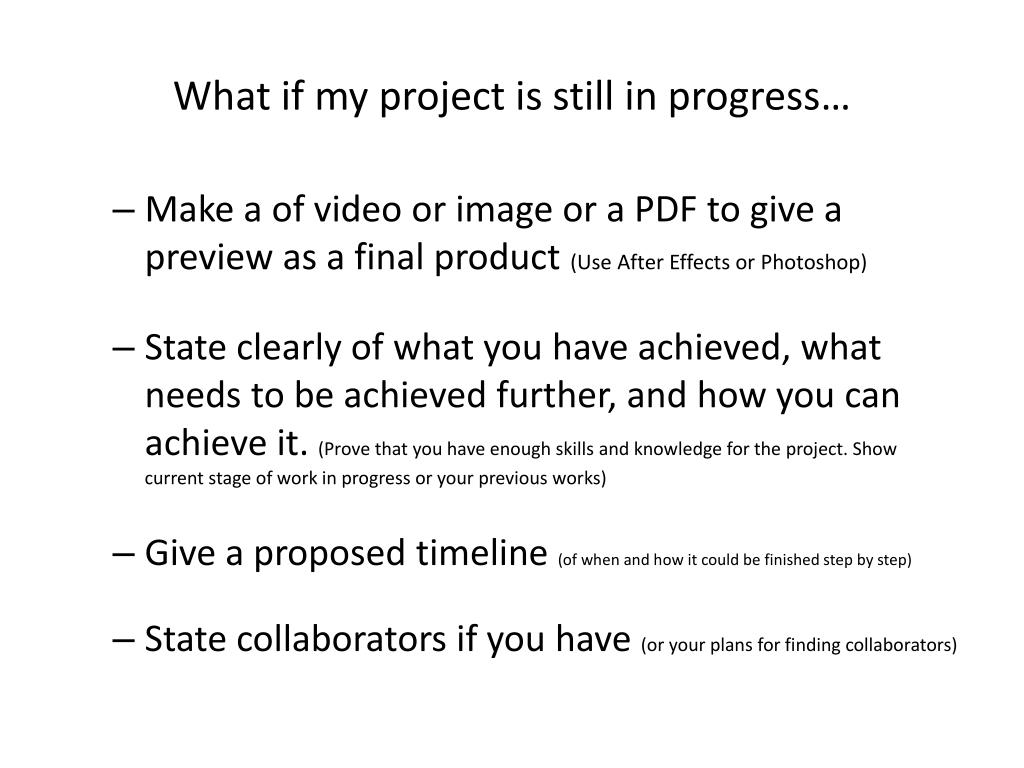 What if my project is still in progress…

– Make a of video or image or a PDF to give a preview as a final product (Use After Effects or Photoshop)

– State clearly of what you have achieved, what needs to be achieved further, and how you can achieve it. (Prove that you have enough skills and knowledge for the project. Show current stage of work in progress or your previous works)

– Give a proposed timeline (of when and how it could be finished step by step)

– State collaborators if you have (or your plans for finding collaborators)